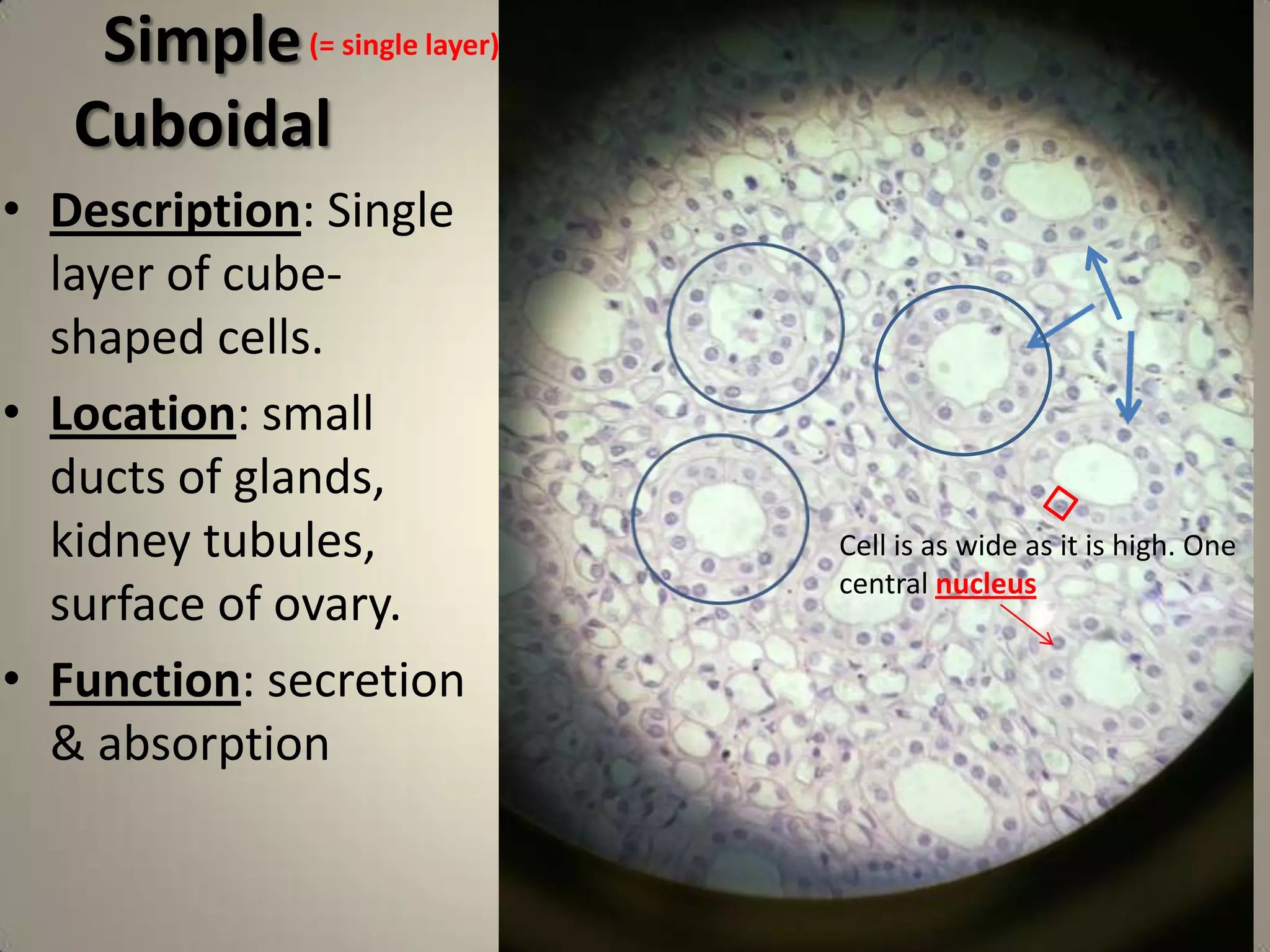 Simple (= single layer) Cuboidal

• Description: Single layer of cube-shaped cells.

• Location: small ducts of glands, kidney tubules, surface of ovary.

• Function: secretion & absorption

Cell is as wide as it is high. One central nucleus